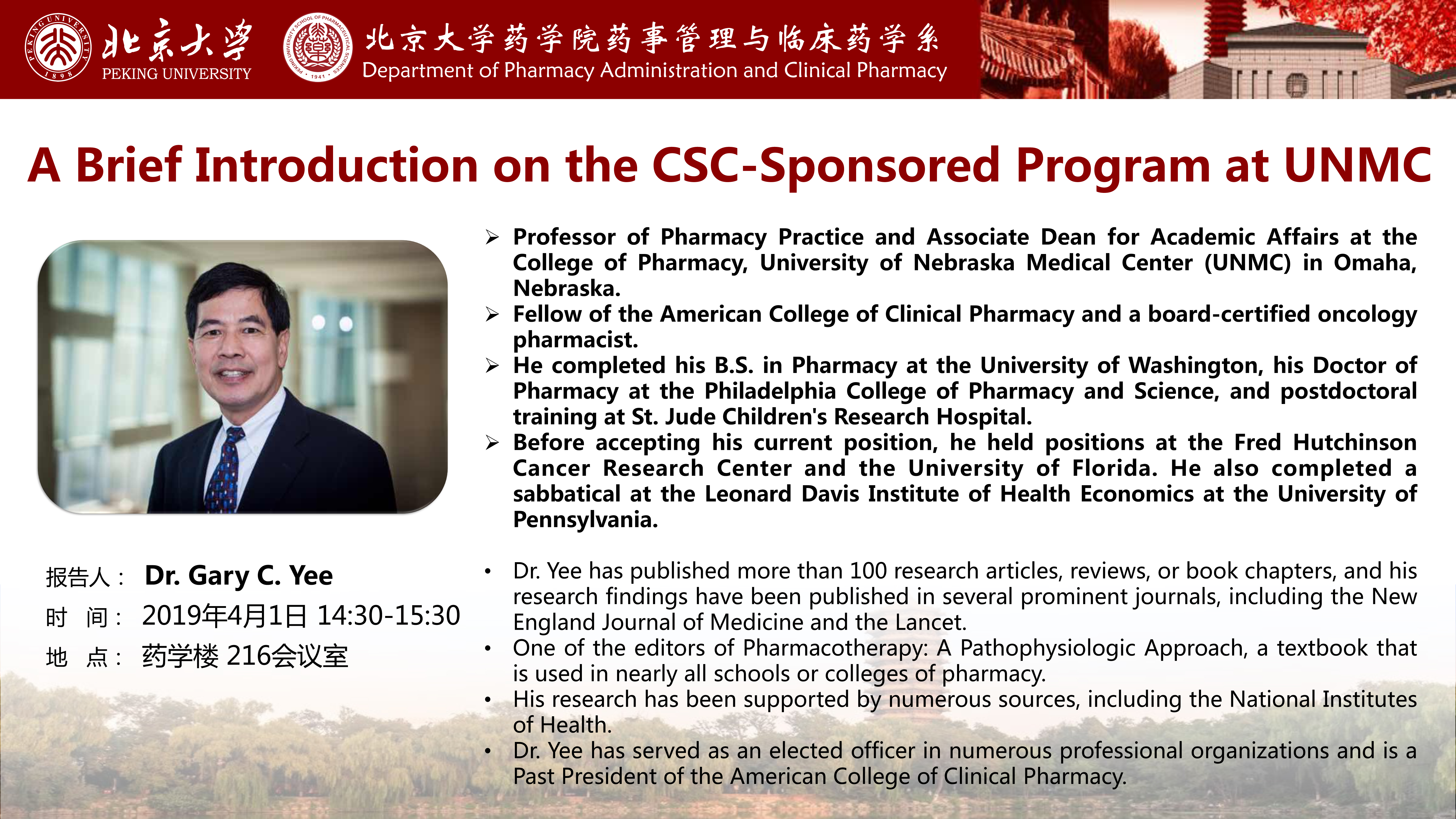 PEKING UNIVERSITY 1898 北京大学 PEKING UNIVERSITY

PEKING UNIVERSITY SCHOOL OF PHARMACEUTICAL SCIENCES 1941

北京大学药学院药事管理与临床药学系
Department of Pharmacy Administration and Clinical Pharmacy

A Brief Introduction on the CSC-Sponsored Program at UNMC

➢ Professor of Pharmacy Practice and Associate Dean for Academic Affairs at the College of Pharmacy, University of Nebraska Medical Center (UNMC) in Omaha, Nebraska.
➢ Fellow of the American College of Clinical Pharmacy and a board-certified oncology pharmacist.
➢ He completed his B.S. in Pharmacy at the University of Washington, his Doctor of Pharmacy at the Philadelphia College of Pharmacy and Science, and postdoctoral training at St. Jude Children's Research Hospital.
➢ Before accepting his current position, he held positions at the Fred Hutchinson Cancer Research Center and the University of Florida. He also completed a sabbatical at the Leonard Davis Institute of Health Economics at the University of Pennsylvania.

报告人： Dr. Gary C. Yee
时 间： 2019年4月1日 14:30-15:30
地 点： 药学楼 216会议室

• Dr. Yee has published more than 100 research articles, reviews, or book chapters, and his research findings have been published in several prominent journals, including the New England Journal of Medicine and the Lancet.
• One of the editors of Pharmacotherapy: A Pathophysiologic Approach, a textbook that is used in nearly all schools or colleges of pharmacy.
• His research has been supported by numerous sources, including the National Institutes of Health.
• Dr. Yee has served as an elected officer in numerous professional organizations and is a Past President of the American College of Clinical Pharmacy.